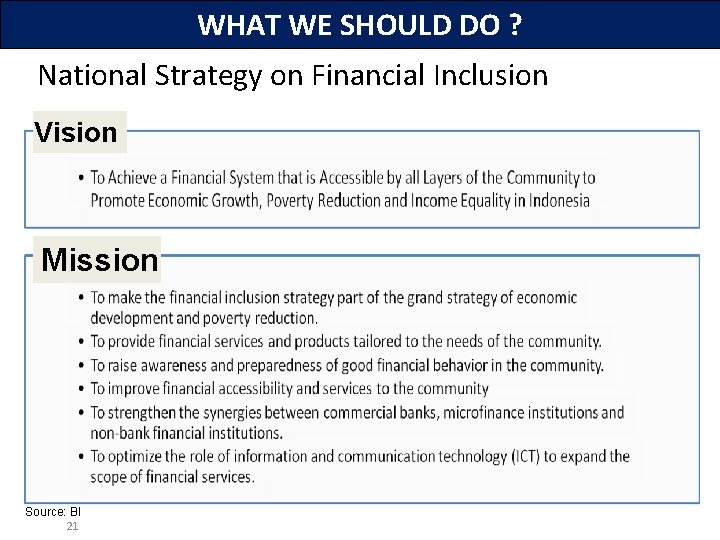 WHAT WE SHOULD DO ?

National Strategy on Financial Inclusion

Vision

• To Achieve a Financial System that is Accessible by all Layers of the Community to Promote Economic Growth, Poverty Reduction and Income Equality in Indonesia

Mission

• To make the financial inclusion strategy part of the grand strategy of economic development and poverty reduction.
• To provide financial services and products tailored to the needs of the community.
• To raise awareness and preparedness of good financial behavior in the community.
• To improve financial accessibility and services to the community
• To strengthen the synergies between commercial banks, microfinance institutions and non-bank financial institutions.
• To optimize the role of information and communication technology (ICT) to expand the scope of financial services.

Source: BI
21